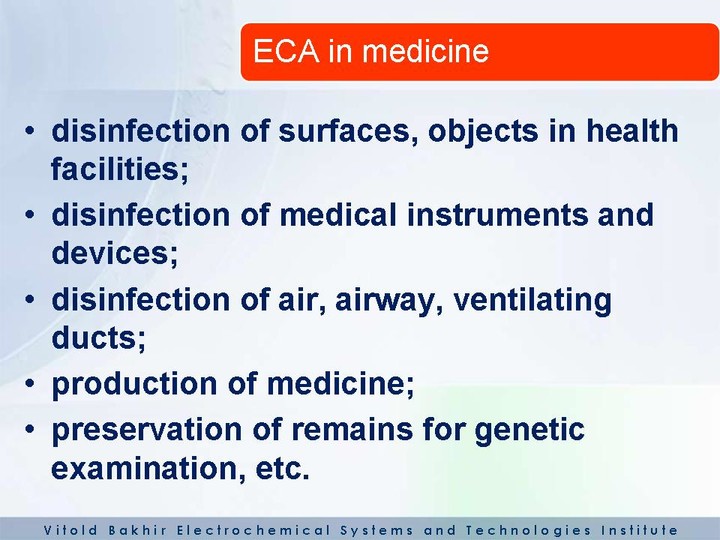 ECA in medicine

• disinfection of surfaces, objects in health facilities;
• disinfection of medical instruments and devices;
• disinfection of air, airway, ventilating ducts;
• production of medicine;
• preservation of remains for genetic examination, etc.

Vitold Bakhir Electrochemical Systems and Technologies Institute